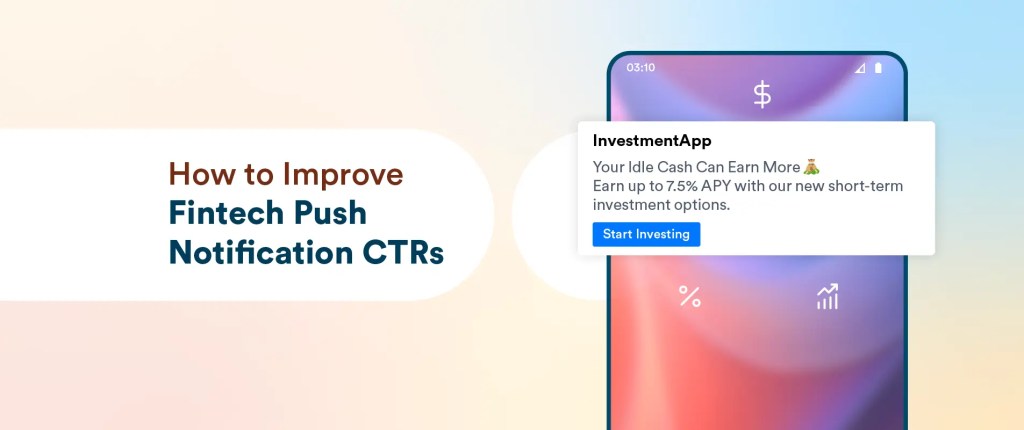 How to Improve Fintech Push Notification CTRs

03:10

$

InvestmentApp

Your Idle Cash Can Earn More 💰
Earn up to 7.5% APY with our new short-term investment options.

Start Investing

%